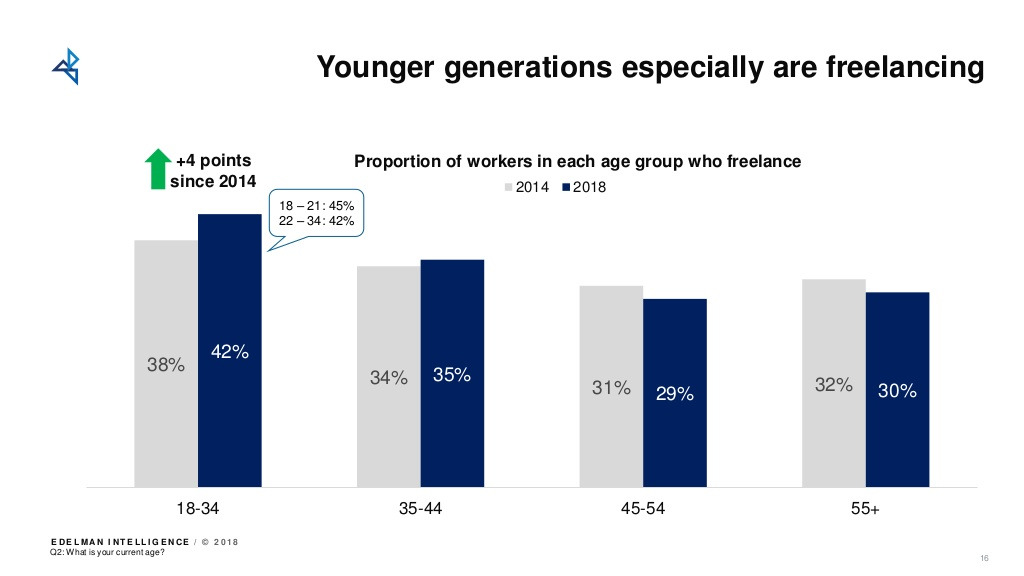 Younger generations especially are freelancing

+4 points since 2014

Proportion of workers in each age group who freelance

2014 2018

18 – 21: 45%
22 – 34: 42%

38%
42%
34%
35%
31%
29%
32%
30%

18-34
35-44
45-54
55+

EDELMAN INTELLIGENCE / © 2018
Q2: What is your current age?

16